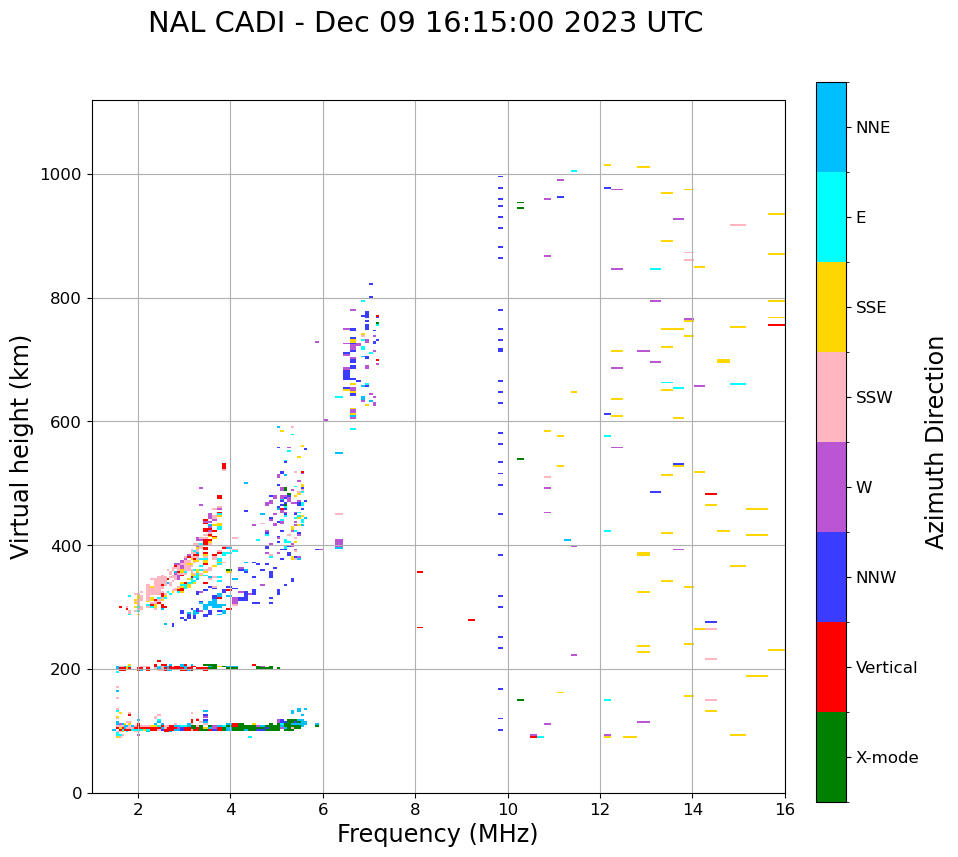 NAL CADI - Dec 09 16:15:00 2023 UTC

Virtual height (km)

1000
800
600
400
200
0

2
4
6
8
10
12
14
16

Frequency (MHz)

NNE
E
SSE
SSW
W
NNW
Vertical
X-mode

Azimuth Direction